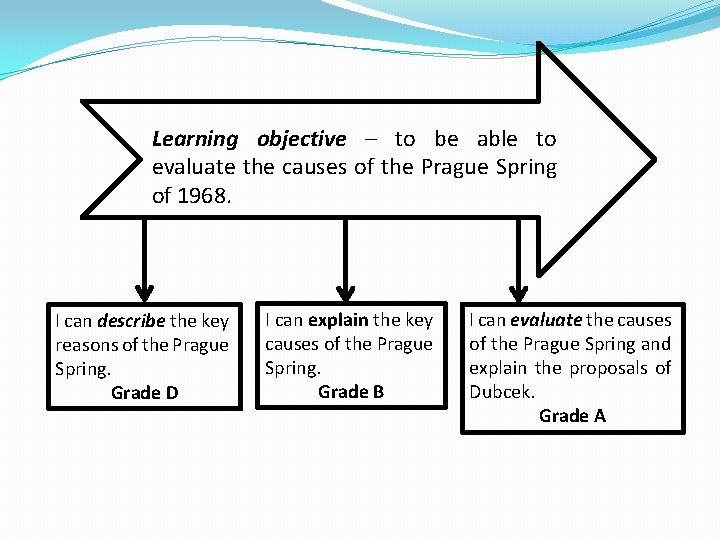 Learning objective – to be able to evaluate the causes of the Prague Spring of 1968.

I can describe the key reasons of the Prague Spring.
Grade D

I can explain the key causes of the Prague Spring.
Grade B

I can evaluate the causes of the Prague Spring and explain the proposals of Dubcek.
Grade A